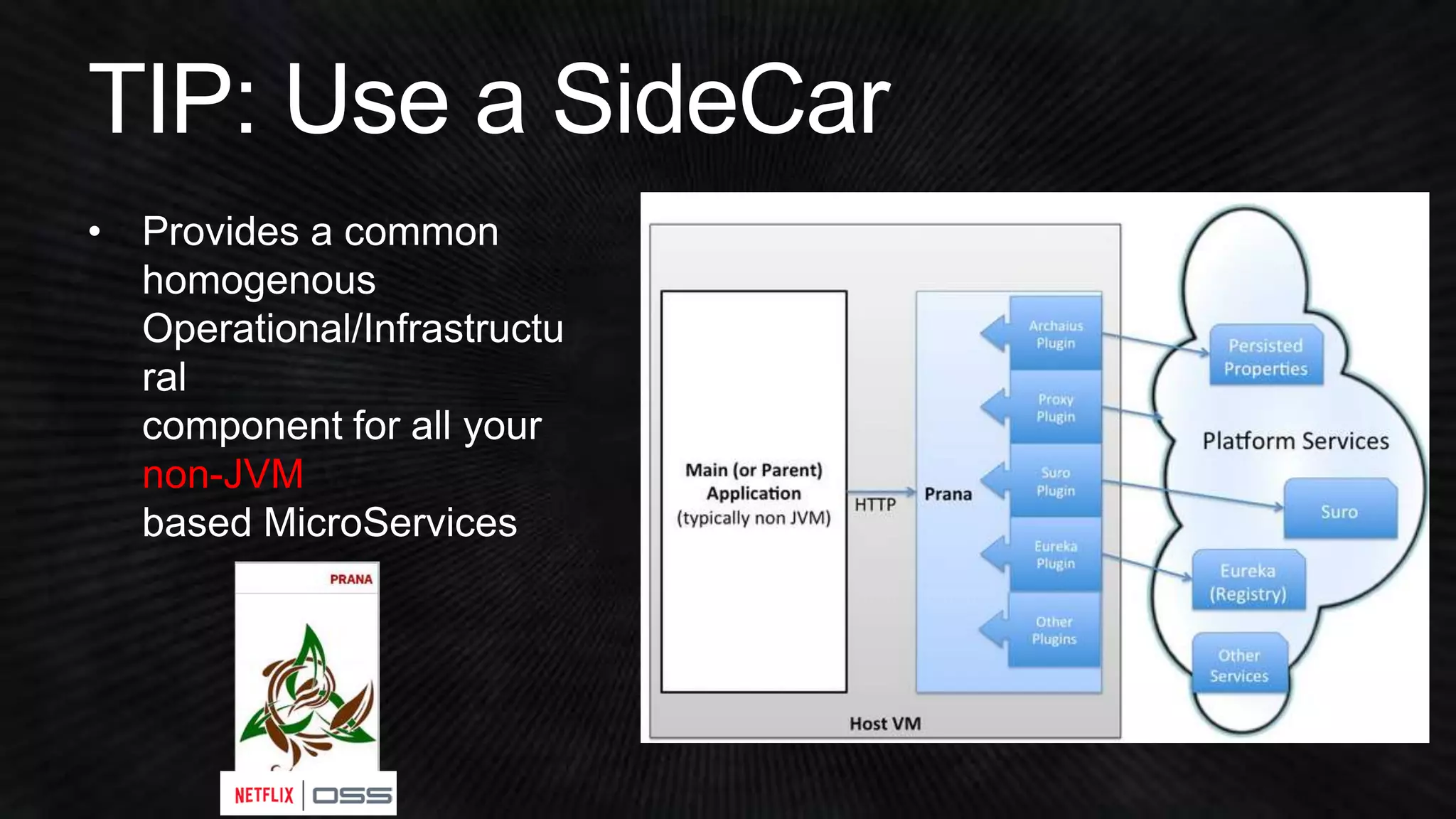 TIP: Use a SideCar

• Provides a common homogenous Operational/Infrastructural component for all your non-JVM based MicroServices

PRANA

NETFLIX | OSS

Main (or Parent) Application (typically non JVM)

HTTP

Prana

Archaius Plugin

Proxy Plugin

Suro Plugin

Eureka Plugin

Other Plugins

Host VM

Persisted Properties

Platform Services

Suro

Eureka (Registry)

Other Services